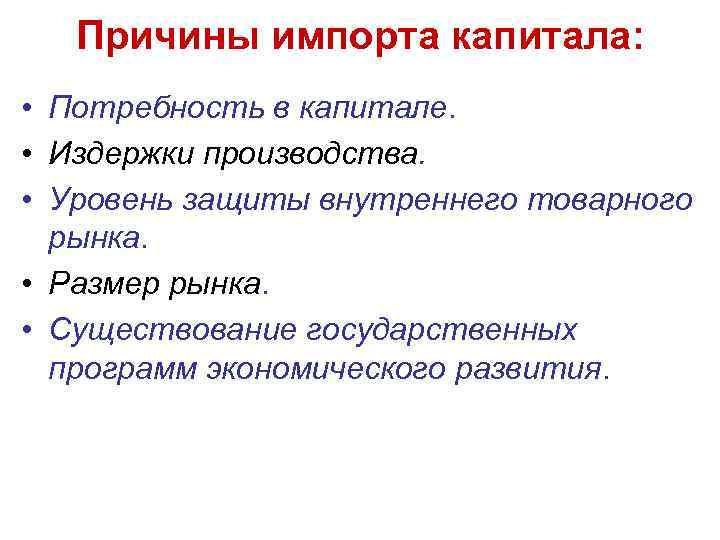 Причины импорта капитала:

• Потребность в капитале.
• Издержки производства.
• Уровень защиты внутреннего товарного рынка.
• Размер рынка.
• Существование государственных программ экономического развития.